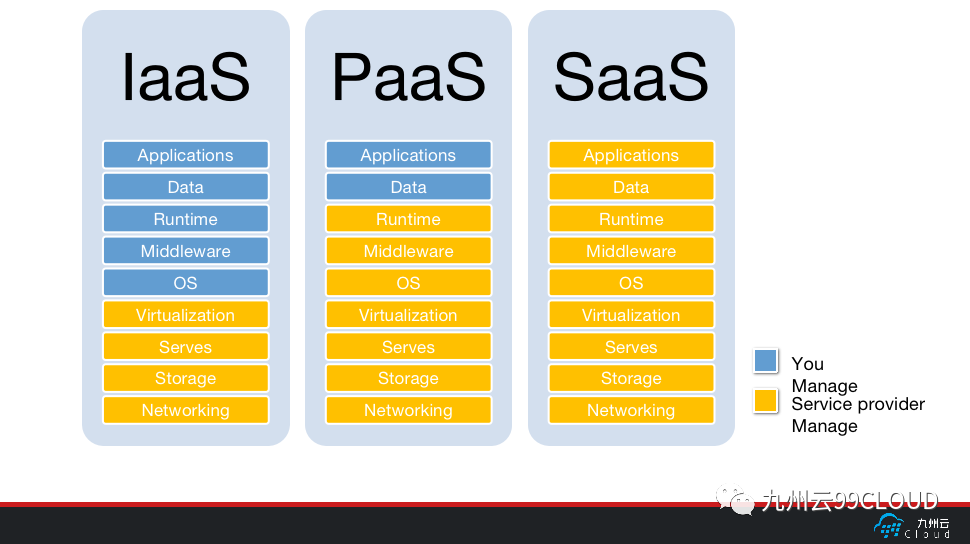 IaaS

Applications
Data
Runtime
Middleware
OS
Virtualization
Serves
Storage
Networking

PaaS

Applications
Data
Runtime
Middleware
OS
Virtualization
Serves
Storage
Networking

SaaS

Applications
Data
Runtime
Middleware
OS
Virtualization
Serves
Storage
Networking

You Manage

Service provider Manage

九州云99CLOUD

九州云 Cloud